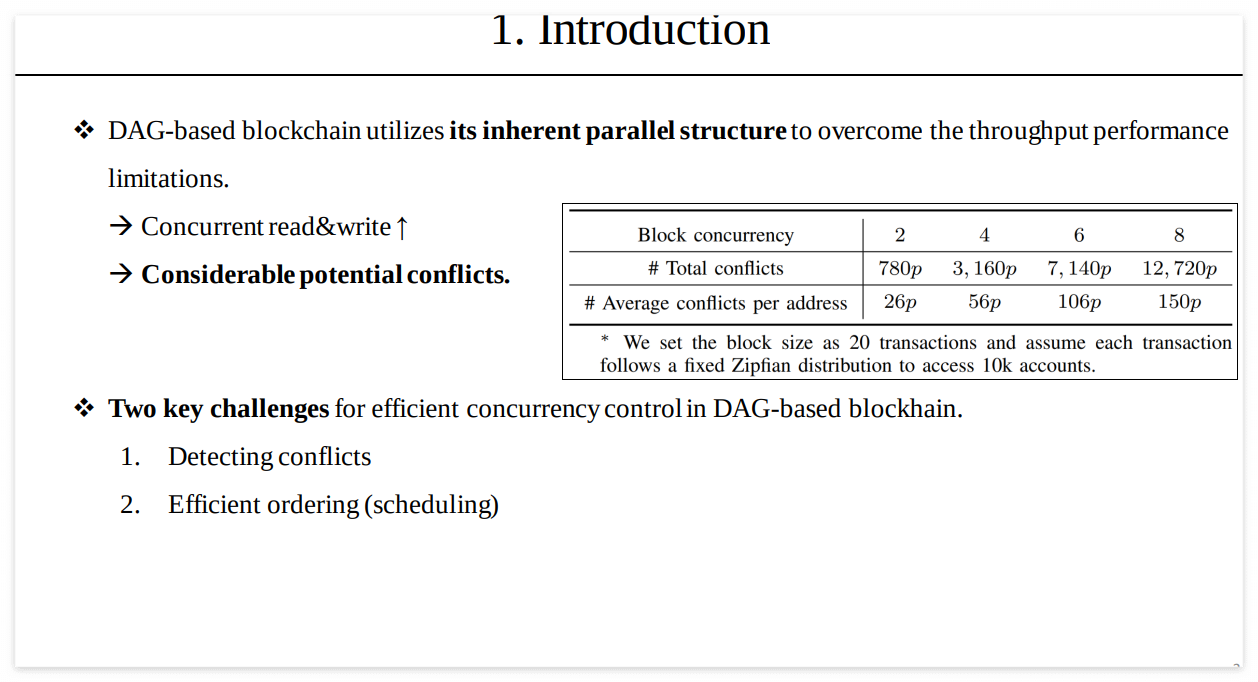 1. Introduction

❖ DAG-based blockchain utilizes **its inherent parallel structure** to overcome the throughput performance limitations.

→ Concurrent read&write ↑

→ **Considerable potential conflicts.**

| Block concurrency | 2 | 4 | 6 | 8 |
|---|---|---|---|---|
| # Total conflicts | $780p$ | $3,160p$ | $7,140p$ | $12,720p$ |
| # Average conflicts per address | $26p$ | $56p$ | $106p$ | $150p$ |

* We set the block size as 20 transactions and assume each transaction follows a fixed Zipfian distribution to access 10k accounts.

❖ **Two key challenges** for efficient concurrency control in DAG-based blockhain.

1. Detecting conflicts
2. Efficient ordering (scheduling)